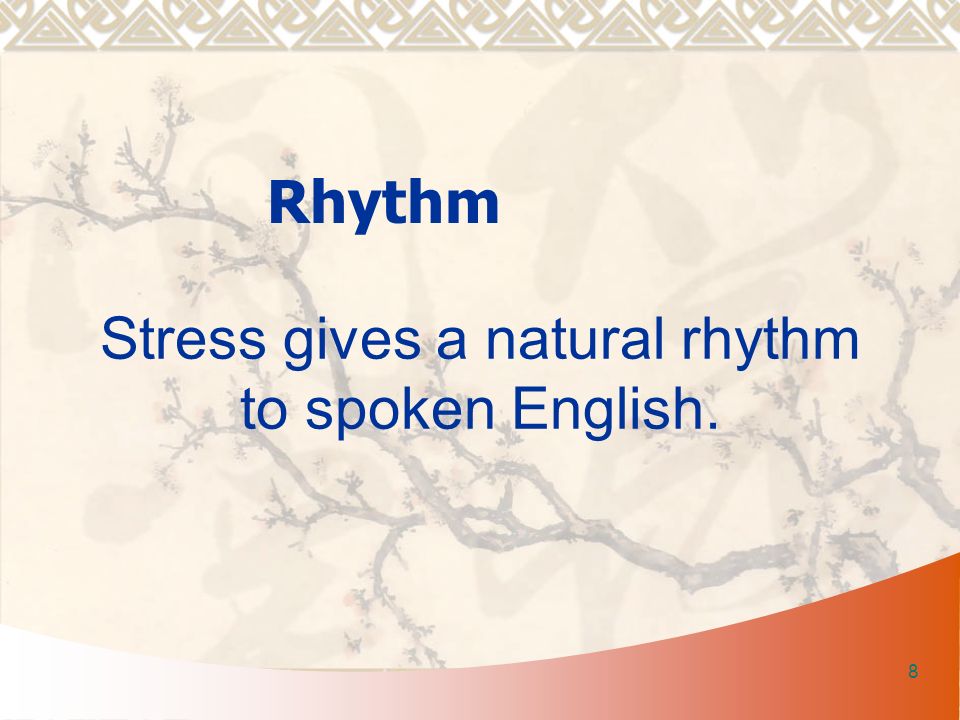 Rhythm

Stress gives a natural rhythm to spoken English.

8